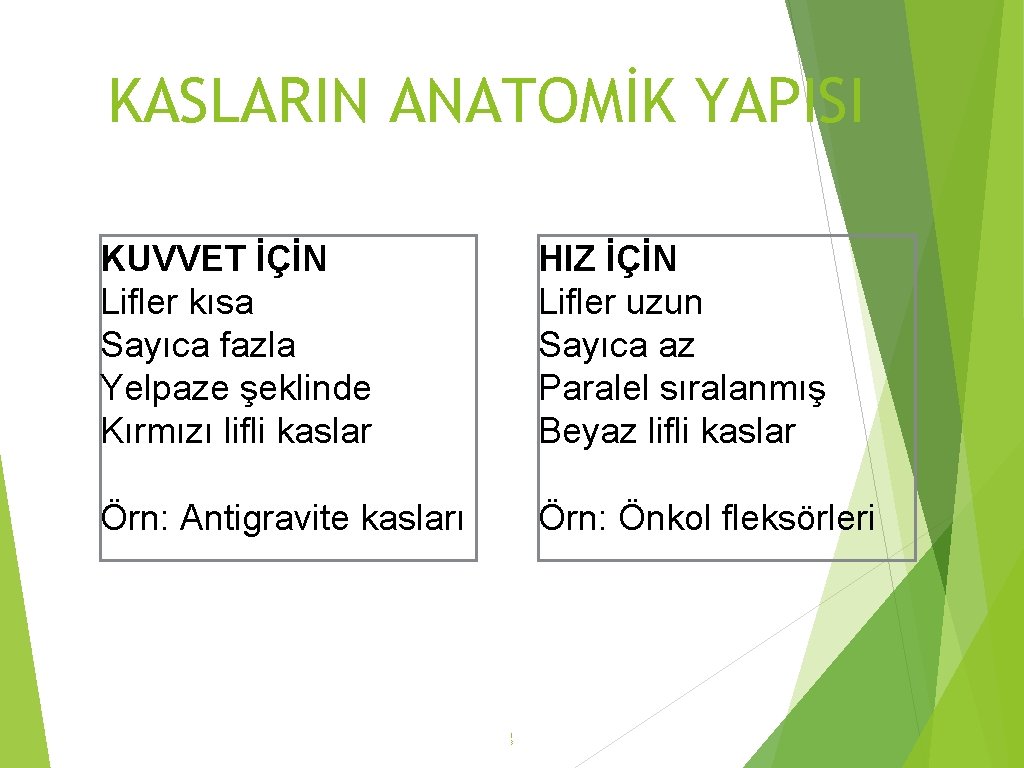 KASLARIN ANATOMİK YAPISI

KUVVET İÇİN
Lifler kısa
Sayıca fazla
Yelpaze şeklinde
Kırmızı lifli kaslar

Örn: Antigravite kasları

HIZ İÇİN
Lifler uzun
Sayıca az
Paralel sıralanmış
Beyaz lifli kaslar

Örn: Önkol fleksörleri